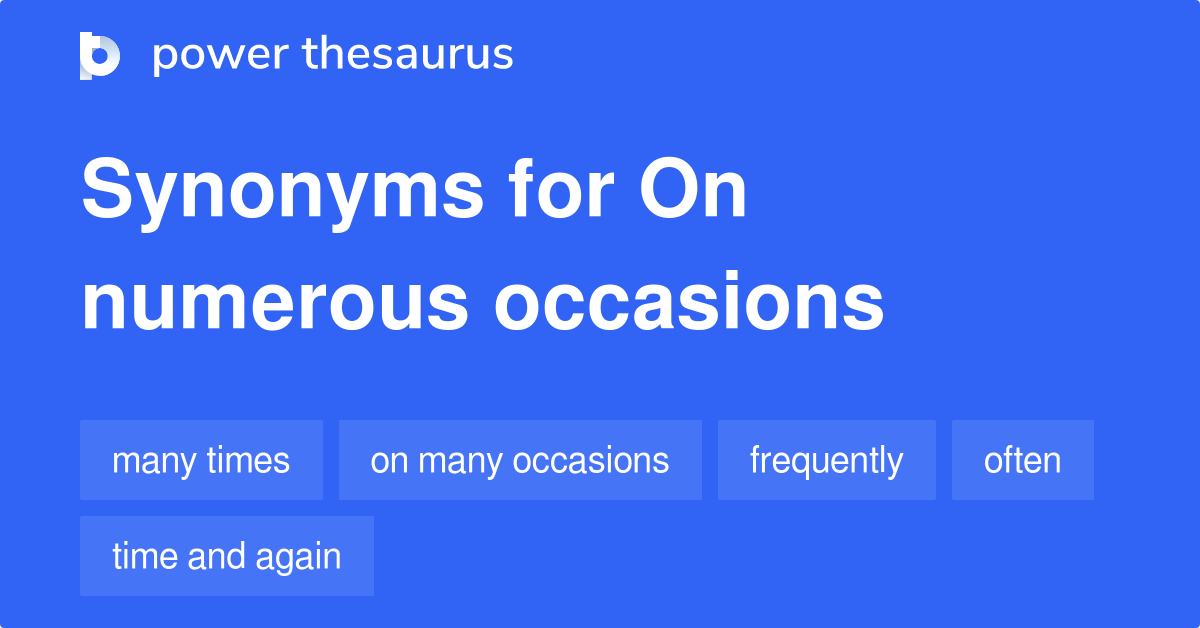 power thesaurus

Synonyms for On numerous occasions

many times
on many occasions
frequently
often
time and again